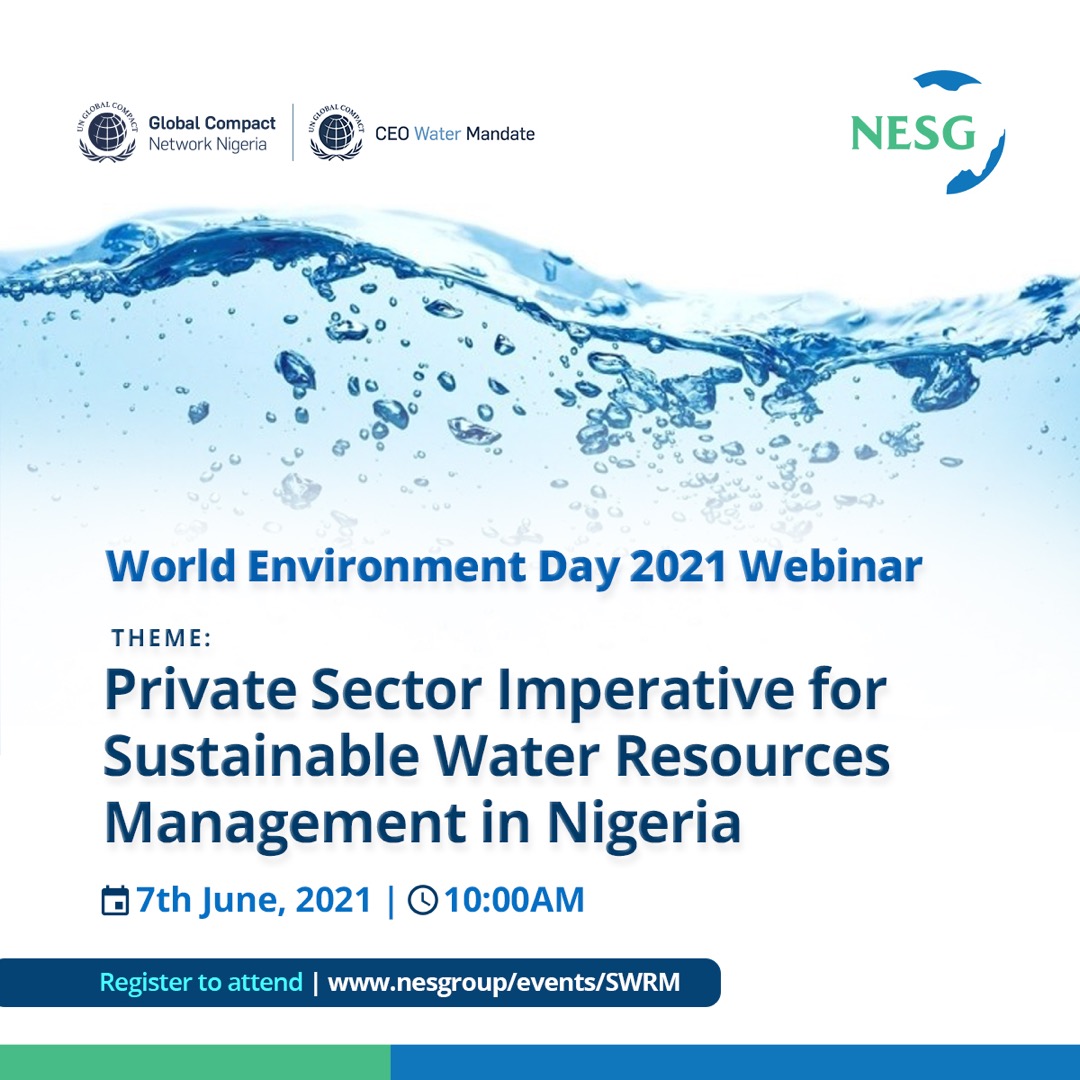 UN GLOBAL COMPACT
Global Compact
Network Nigeria

UN GLOBAL COMPACT
CEO Water Mandate

NESG

World Environment Day 2021 Webinar

THEME:

Private Sector Imperative for Sustainable Water Resources Management in Nigeria

7th June, 2021 | 10:00AM

Register to attend | www.nesgroup/events/SWRM